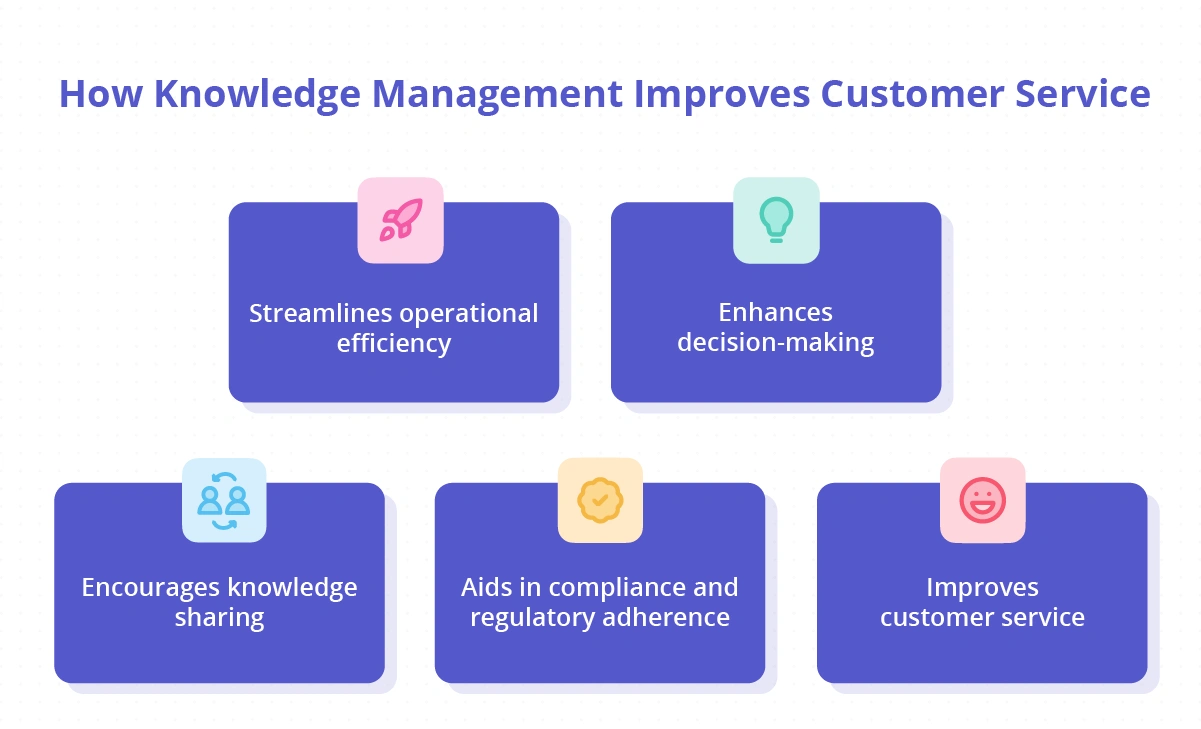 How Knowledge Management Improves Customer Service

Streamlines operational efficiency

Enhances decision-making

Encourages knowledge sharing

Aids in compliance and regulatory adherence

Improves customer service